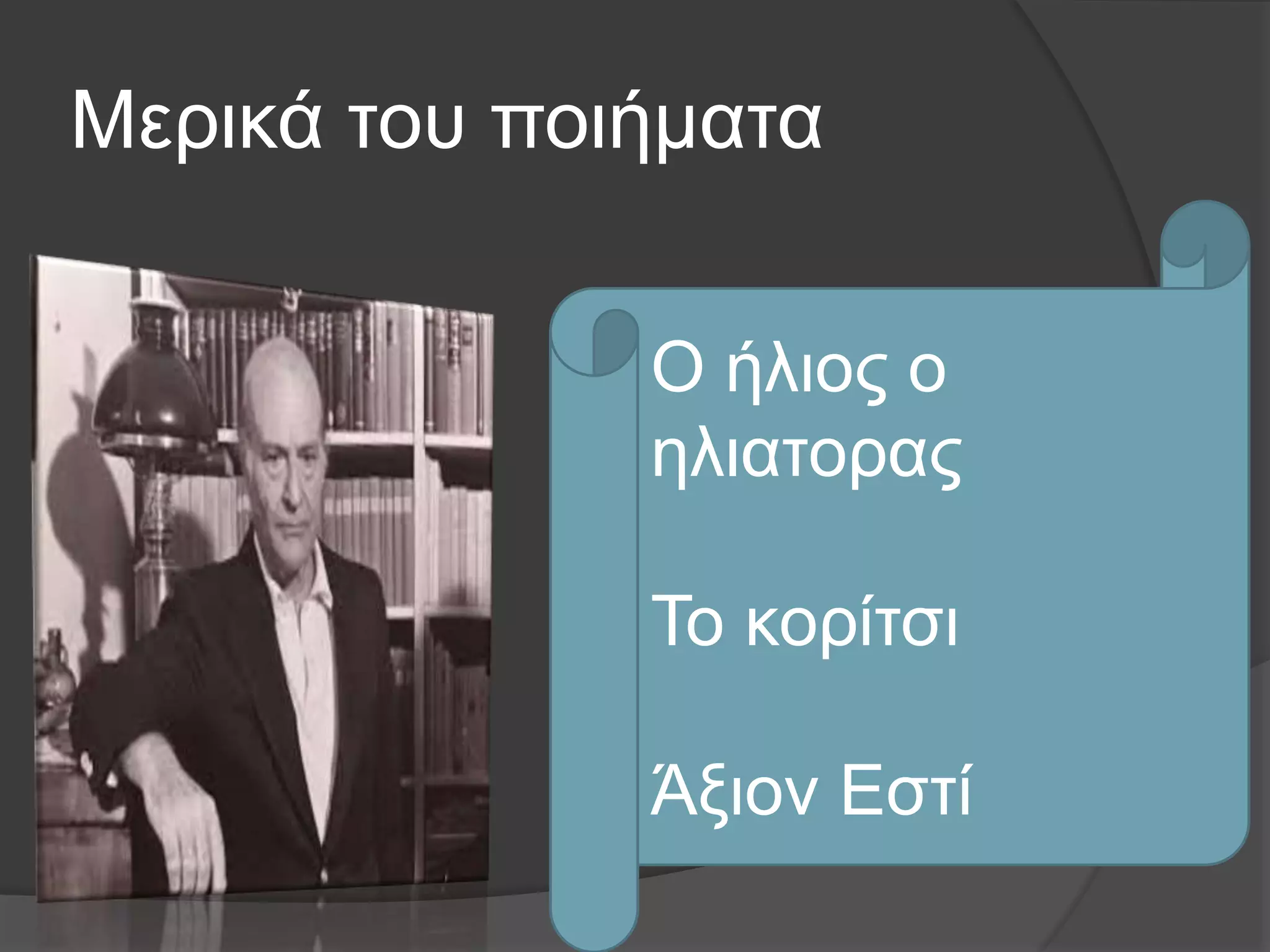 Μερικά του ποιήματα

Ο ήλιος ο ηλιατορας

Το κορίτσι

Άξιον Εστί